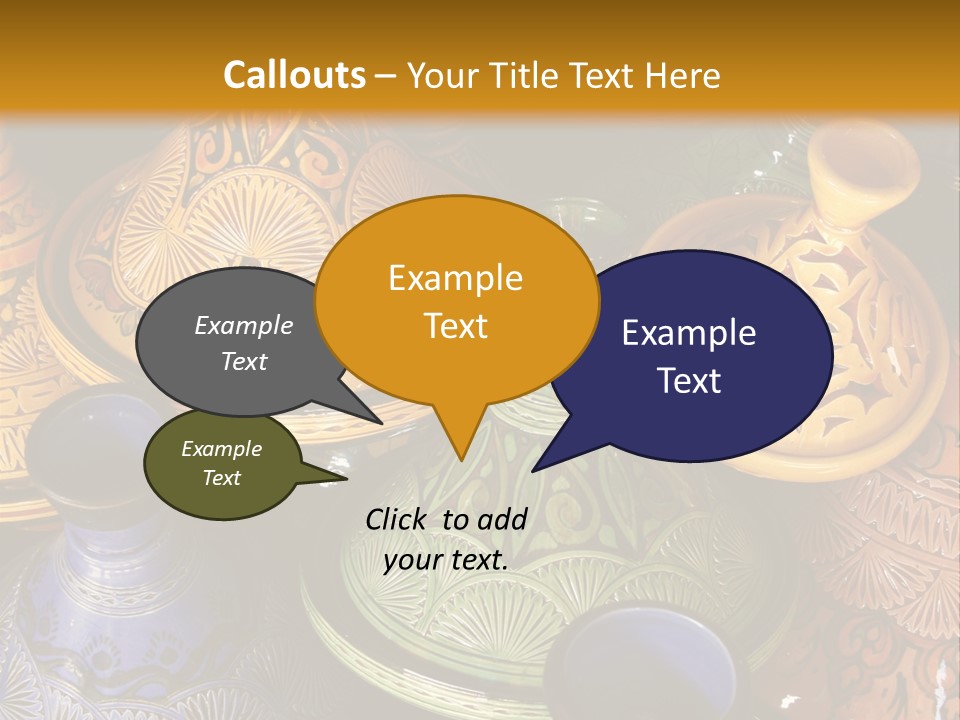 Callouts – Your Title Text Here

Example Text

Example Text

Example Text

Example Text

Click to add your text.